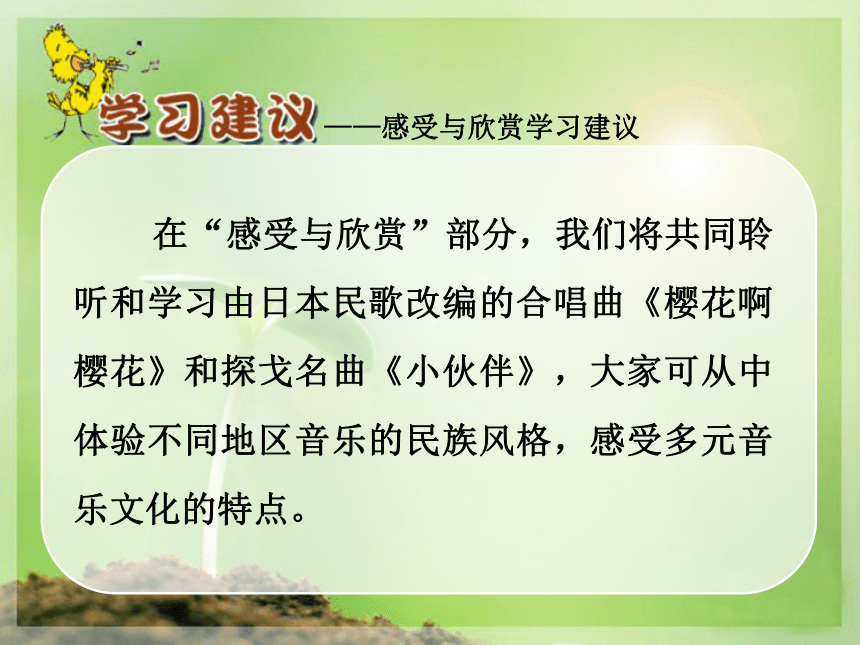 学习建议——感受与欣赏学习建议

在“感受与欣赏”部分，我们将共同聆听和学习由日本民歌改编的合唱曲《樱花啊樱花》和探戈名曲《小伙伴》，大家可从中体验不同地区音乐的民族风格，感受多元音乐文化的特点。